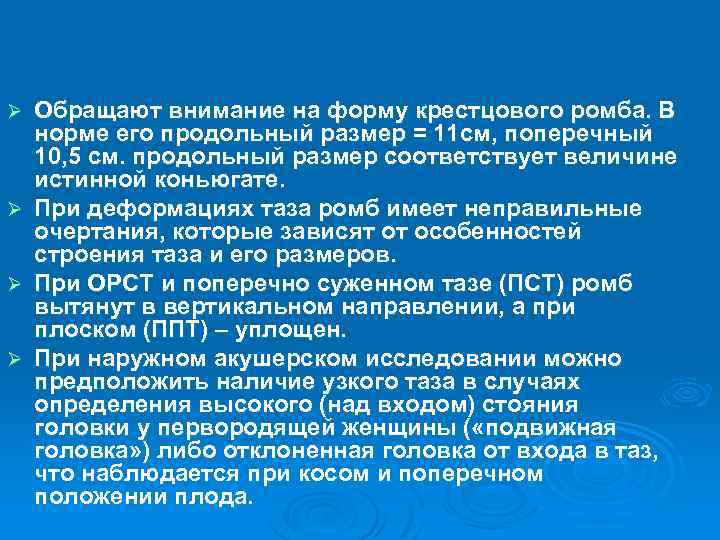 ➢ Обращают внимание на форму крестцового ромба. В норме его продольный размер = 11см, поперечный 10,5 см. продольный размер соответствует величине истинной коньюгате.

➢ При деформациях таза ромб имеет неправильные очертания, которые зависят от особенностей строения таза и его размеров.

➢ При ОРСТ и поперечно суженном тазе (ПСТ) ромб вытянут в вертикальном направлении, а при плоском (ППТ) – уплощен.

➢ При наружном акушерском исследовании можно предположить наличие узкого таза в случаях определения высокого (над входом) стояния головки у первородящей женщины («подвижная головка») либо отклоненная головка от входа в таз, что наблюдается при косом и поперечном положении плода.